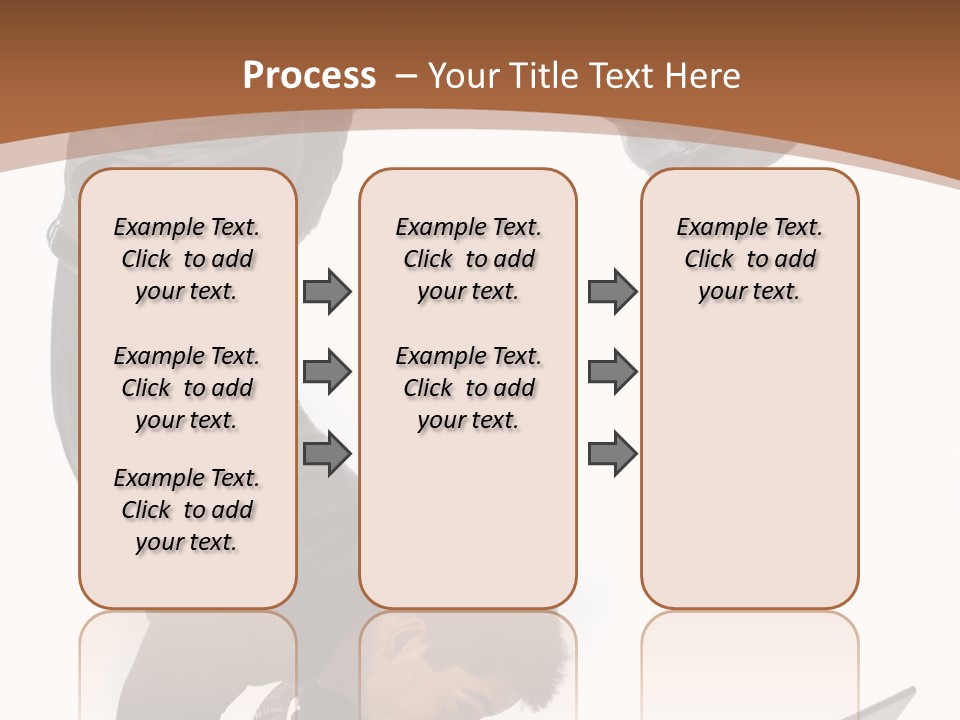 Process – Your Title Text Here

Example Text. Click to add your text.

Example Text. Click to add your text.

Example Text. Click to add your text.

Example Text. Click to add your text.

Example Text. Click to add your text.

Example Text. Click to add your text.